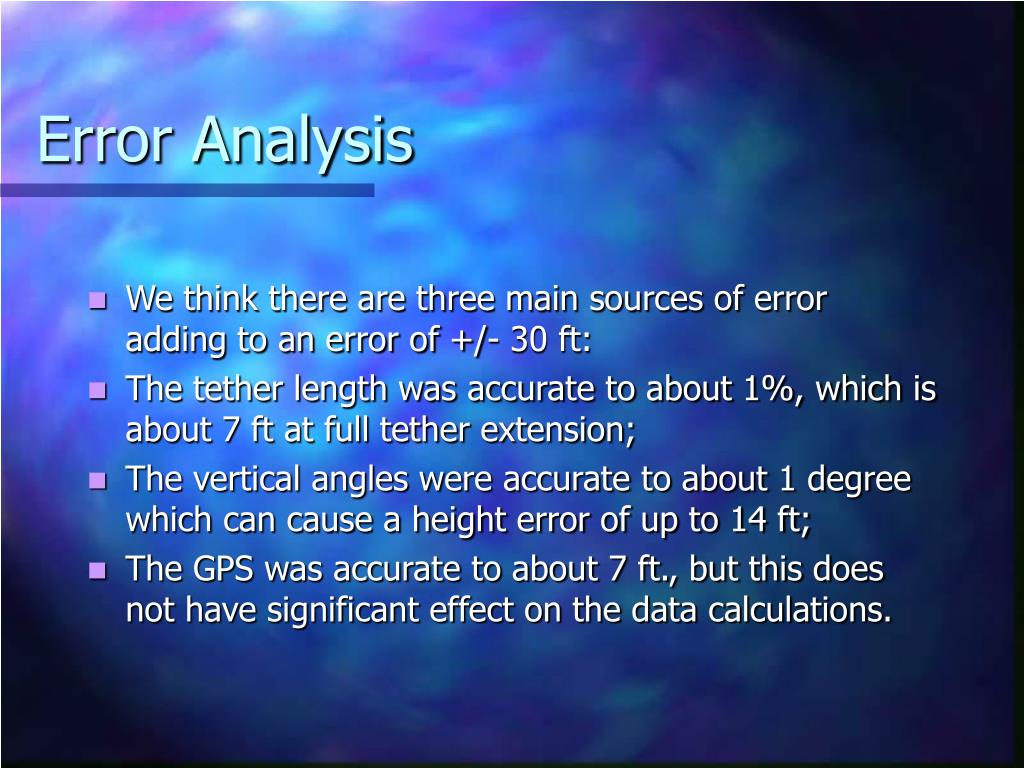 Error Analysis

- We think there are three main sources of error adding to an error of +/- 30 ft:
- The tether length was accurate to about 1%, which is about 7 ft at full tether extension;
- The vertical angles were accurate to about 1 degree which can cause a height error of up to 14 ft;
- The GPS was accurate to about 7 ft., but this does not have significant effect on the data calculations.